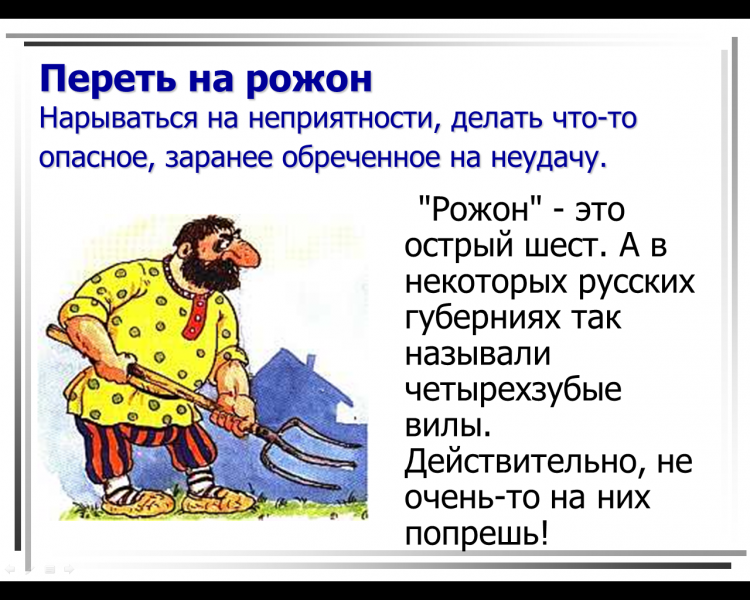 Переть на рожон
Нарываться на неприятности, делать что-то опасное, заранее обреченное на неудачу.

"Рожон" - это острый шест. А в некоторых русских губерниях так называли четырехзубые вилы. Действительно, не очень-то на них попрешь!